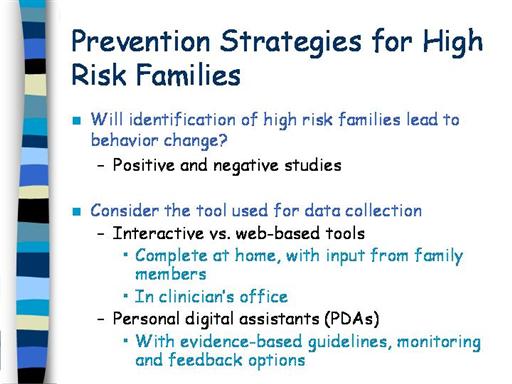 Prevention Strategies for High Risk Families

▪ Will identification of high risk families lead to behavior change?
– Positive and negative studies

▪ Consider the tool used for data collection
– Interactive vs. web-based tools
▪ Complete at home, with input from family members
▪ In clinician's office
– Personal digital assistants (PDAs)
▪ With evidence-based guidelines, monitoring and feedback options